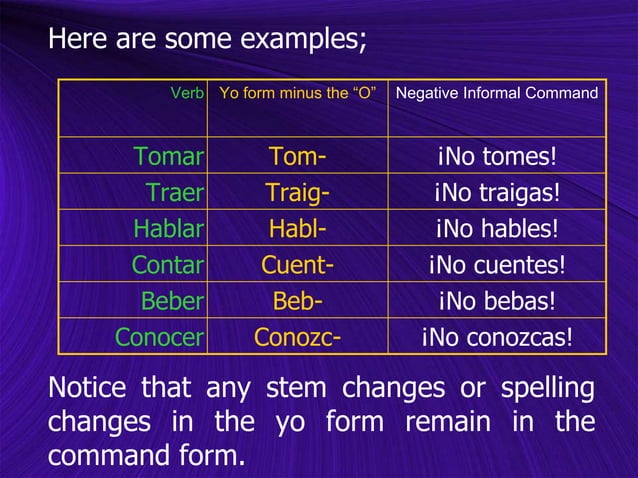 Here are some examples;

| Verb | Yo form minus the “O” | Negative Informal Command |
|---|---|---|
| Tomar | Tom- | ¡No tomes! |
| Traer | Traig- | ¡No traigas! |
| Hablar | Habl- | ¡No hables! |
| Contar | Cuent- | ¡No cuentes! |
| Beber | Beb- | ¡No bebas! |
| Conocer | Conozc- | ¡No conozcas! |

Notice that any stem changes or spelling changes in the yo form remain in the command form.